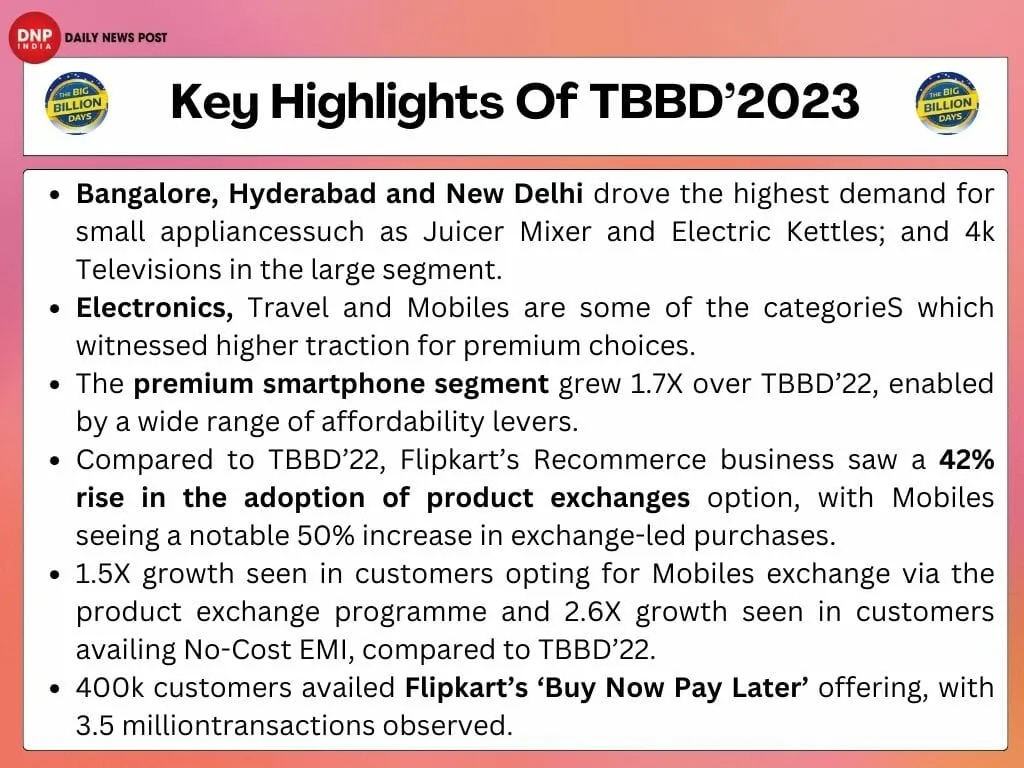 DNP INDIA DAILY NEWS POST

THE BIG BILLION DAYS

Key Highlights Of TBBD'2023

THE BIG BILLION DAYS

- Bangalore, Hyderabad and New Delhi drove the highest demand for small appliancessuch as Juicer Mixer and Electric Kettles; and 4k Televisions in the large segment.
- Electronics, Travel and Mobiles are some of the categorieS which witnessed higher traction for premium choices.
- The premium smartphone segment grew 1.7X over TBBD'22, enabled by a wide range of affordability levers.
- Compared to TBBD'22, Flipkart's Recommerce business saw a 42% rise in the adoption of product exchanges option, with Mobiles seeing a notable 50% increase in exchange-led purchases.
- 1.5X growth seen in customers opting for Mobiles exchange via the product exchange programme and 2.6X growth seen in customers availing No-Cost EMI, compared to TBBD'22.
- 400k customers availed Flipkart's 'Buy Now Pay Later' offering, with 3.5 milliontransactions observed.